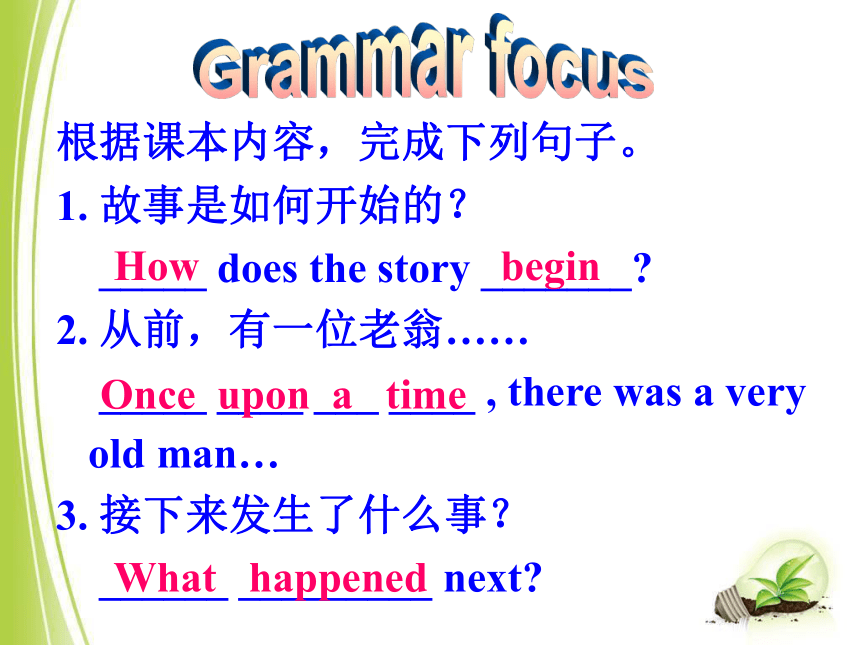 Grammar focus

根据课本内容，完成下列句子。

1. 故事是如何开始的？

How does the story begin?

2. 从前，有一位老翁……

Once upon a time, there was a very old man…

3. 接下来发生了什么事？

What happened next?